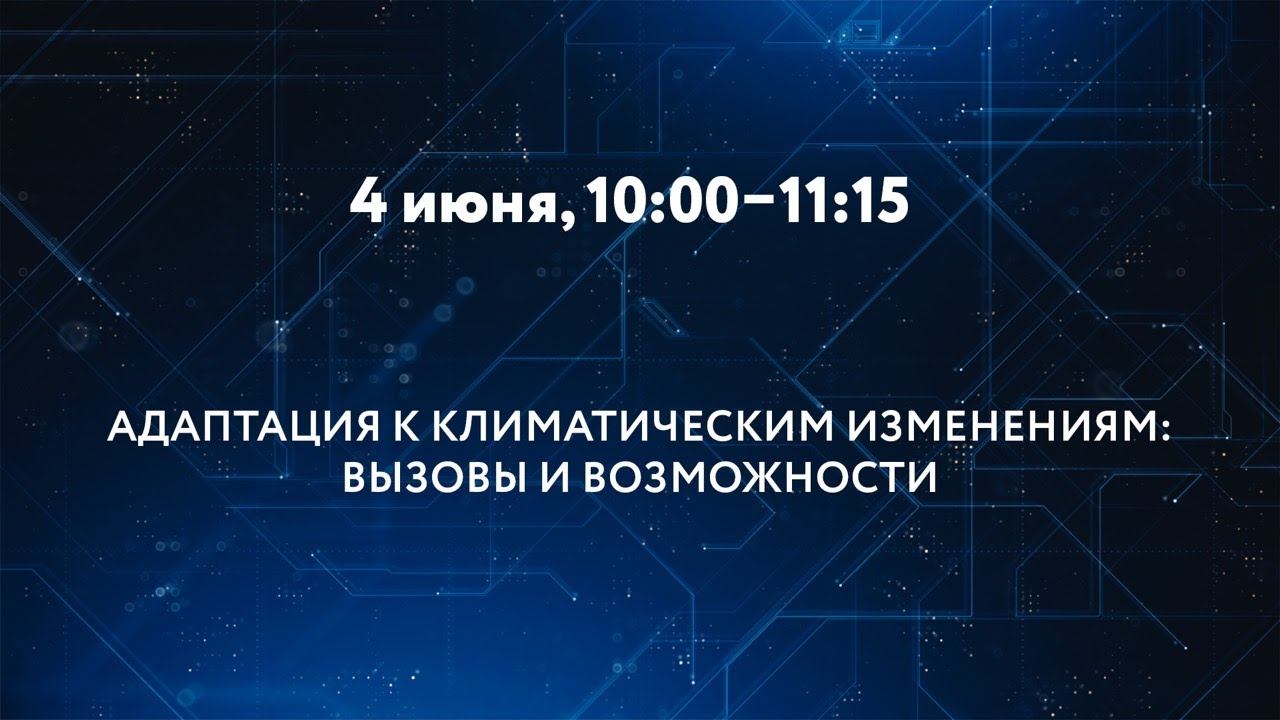 4 июня, 10:00–11:15

АДАПТАЦИЯ К КЛИМАТИЧЕСКИМ ИЗМЕНЕНИЯМ: ВЫЗОВЫ И ВОЗМОЖНОСТИ